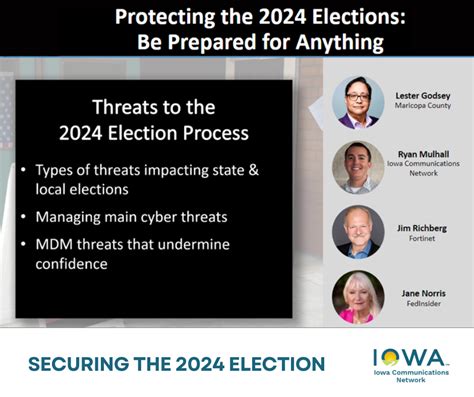 Protecting the 2024 Elections: Be Prepared for Anything

Threats to the 2024 Election Process

• Types of threats impacting state & local elections
• Managing main cyber threats
• MDM threats that undermine confidence

Lester Godsey
Maricopa County

Ryan Mulhall
Iowa Communications Network

Jim Richberg
Fortinet

Jane Norris
FedInsider

SECURING THE 2024 ELECTION

IOWA
Iowa Communications Network